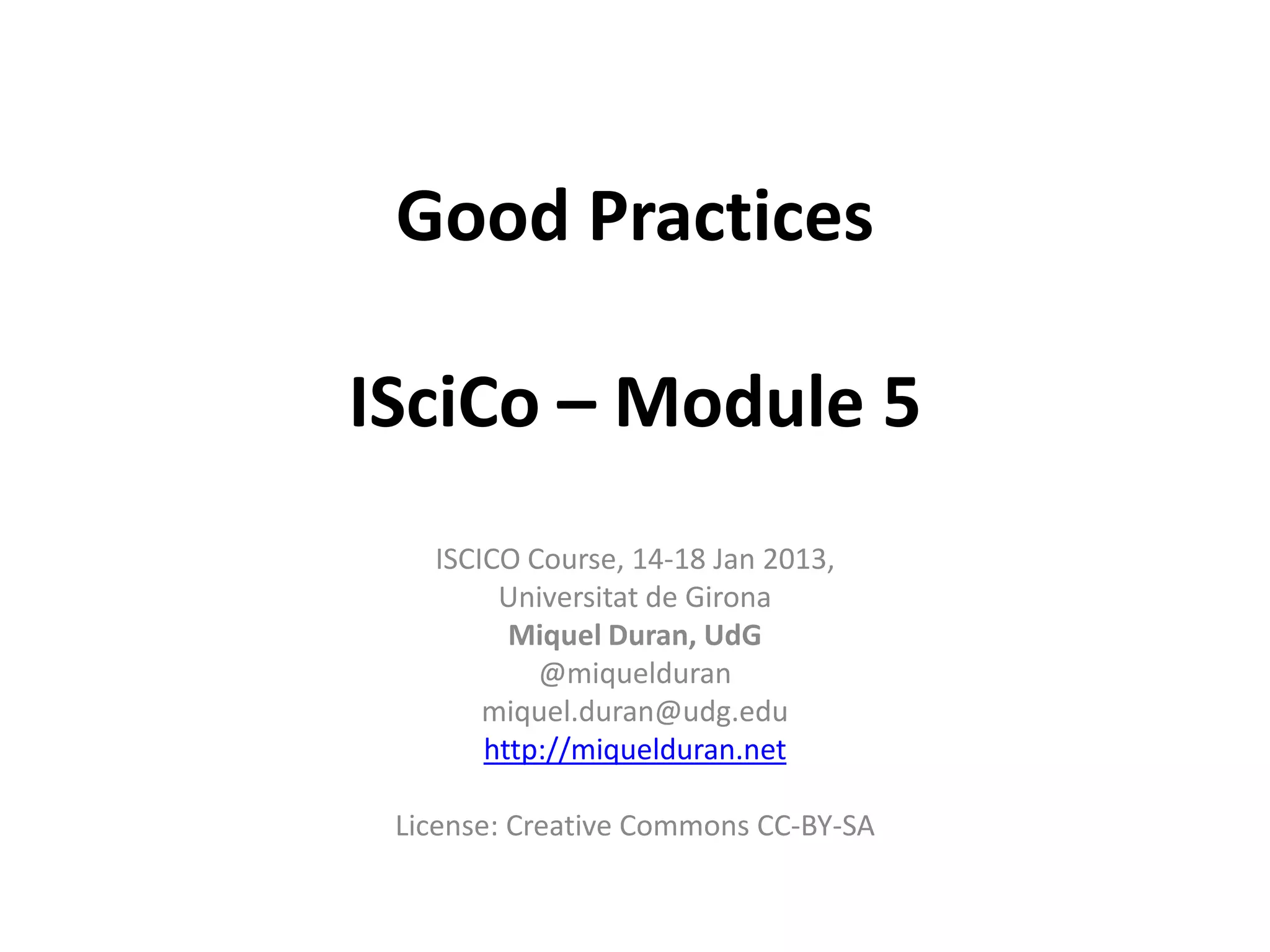 Good Practices

ISciCo – Module 5

ISCICO Course, 14-18 Jan 2013,
Universitat de Girona
Miquel Duran, UdG
@miquelduran
miquel.duran@udg.edu
http://miquelduran.net

License: Creative Commons CC-BY-SA